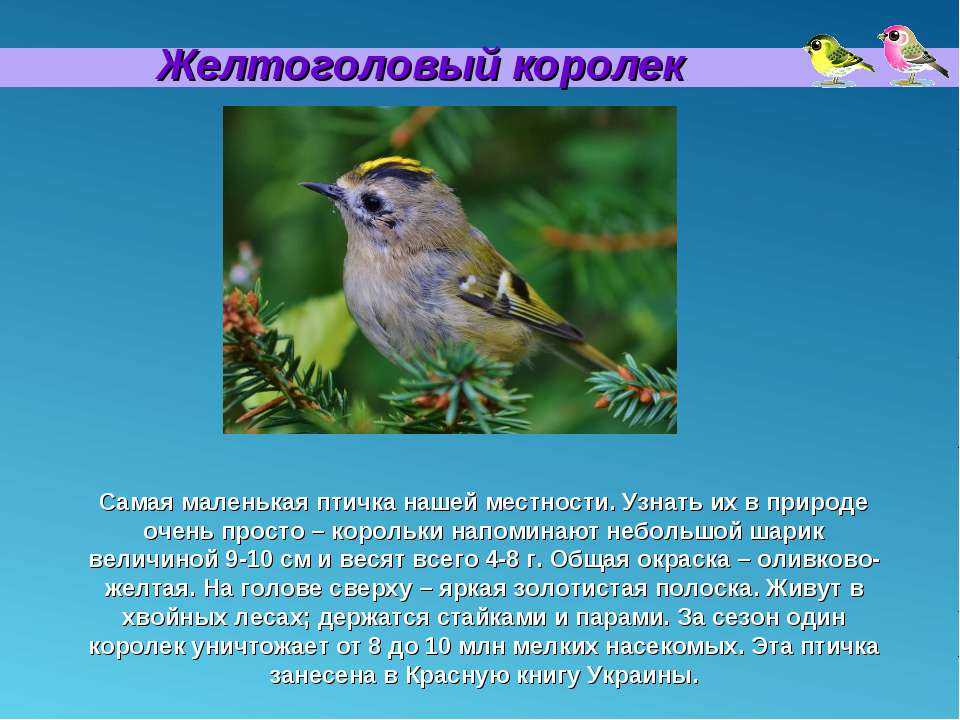 Желтоголовый королек

Самая маленькая птичка нашей местности. Узнать их в природе очень просто – корольки напоминают небольшой шарик величиной 9-10 см и весят всего 4-8 г. Общая окраска – оливково-желтая. На голове сверху – яркая золотистая полоска. Живут в хвойных лесах; держатся стайками и парами. За сезон один королек уничтожает от 8 до 10 млн мелких насекомых. Эта птичка занесена в Красную книгу Украины.